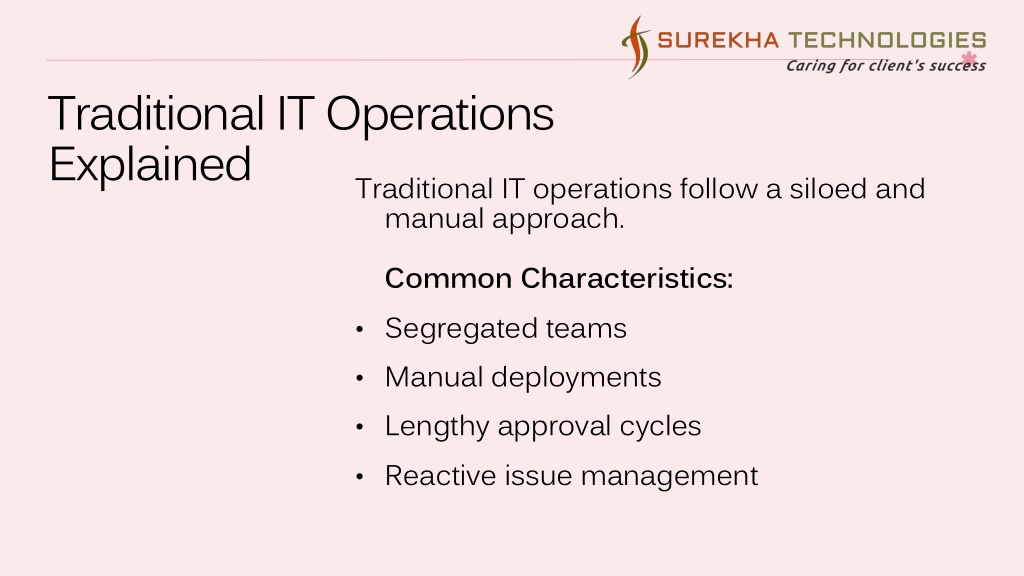 SUREKHA TECHNOLOGIES
Caring for client's success

Traditional IT Operations Explained

Traditional IT operations follow a siloed and manual approach.

Common Characteristics:

• Segregated teams
• Manual deployments
• Lengthy approval cycles
• Reactive issue management